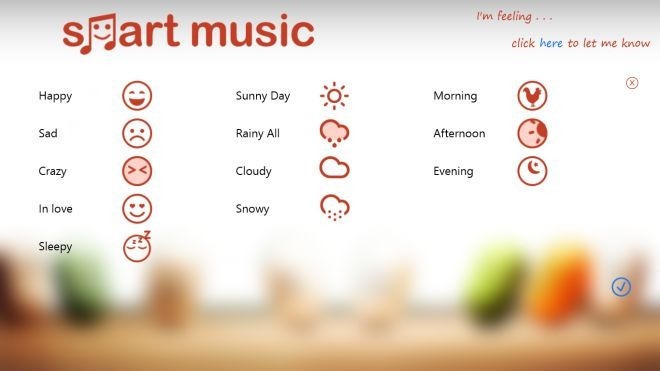 smart music

I'm feeling . . .

click here to let me know

Happy
Sad
Crazy
In love
Sleepy

Sunny Day
Rainy All
Cloudy
Snowy

Morning
Afternoon
Evening